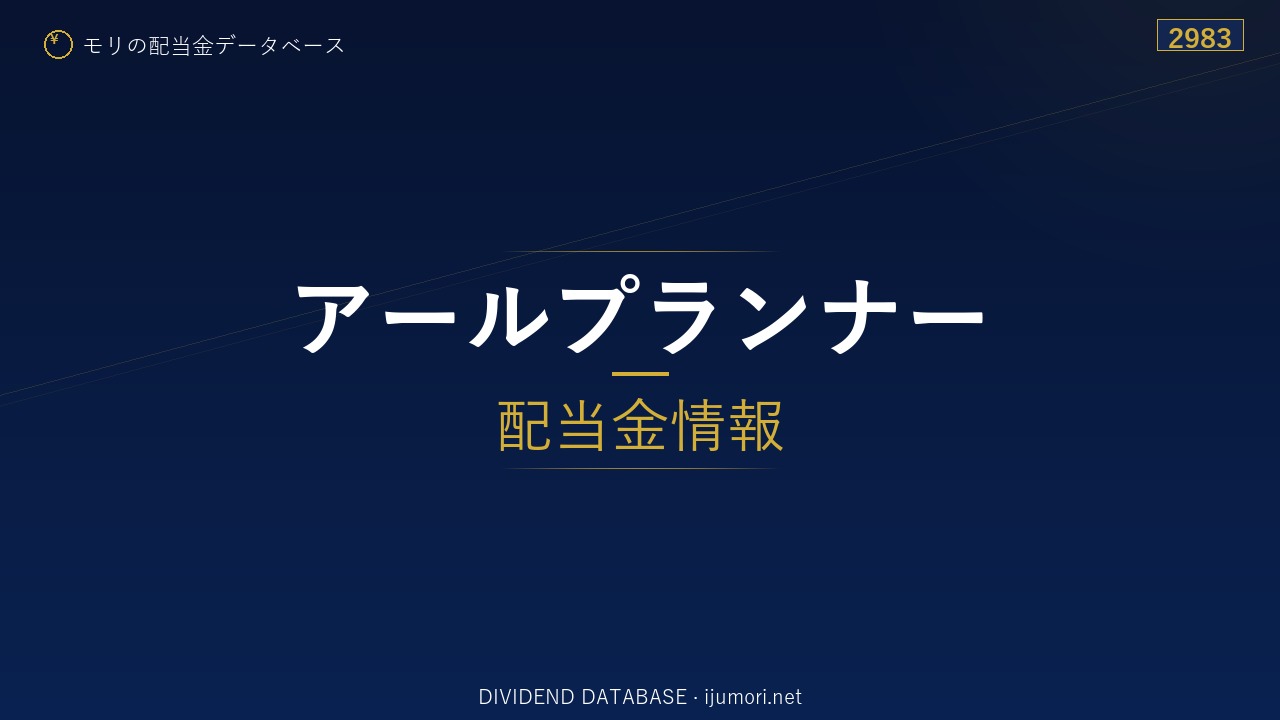 ¥ モリの配当金データベース

2983

アールプランナー

配当金情報

DIVIDEND DATABASE · ijumori.net